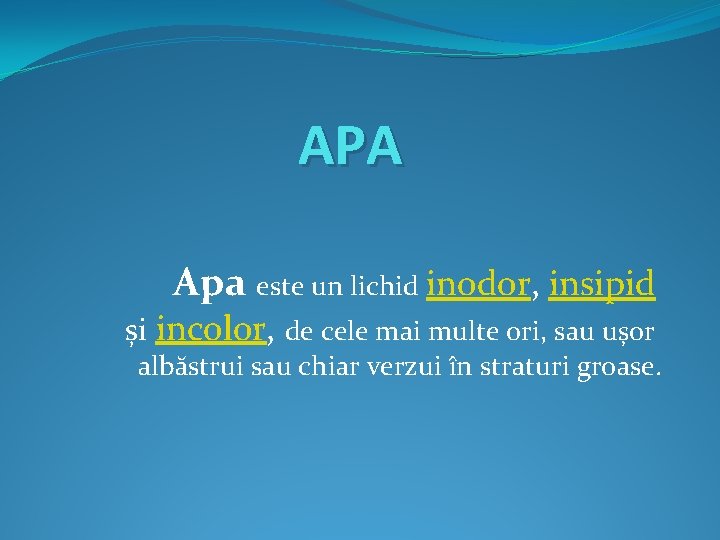 APA

Apa este un lichid inodor, insipid și incolor, de cele mai multe ori, sau ușor albăstrui sau chiar verzui în straturi groase.